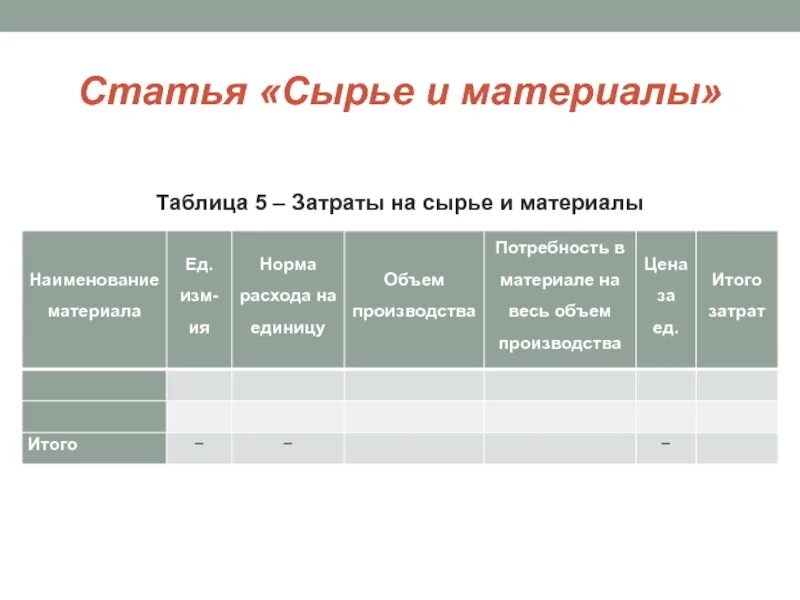 Статья «Сырье и материалы»

Таблица 5 – Затраты на сырье и материалы

| Наименование материала | Ед. изм-ия | Норма расхода на единицу | Объем производства | Потребность в материале на весь объем производства | Цена за ед. | Итого затрат |
|---|---|---|---|---|---|---|
| | | | | | | |
| | | | | | | |
| Итого | – | – | | | – | |